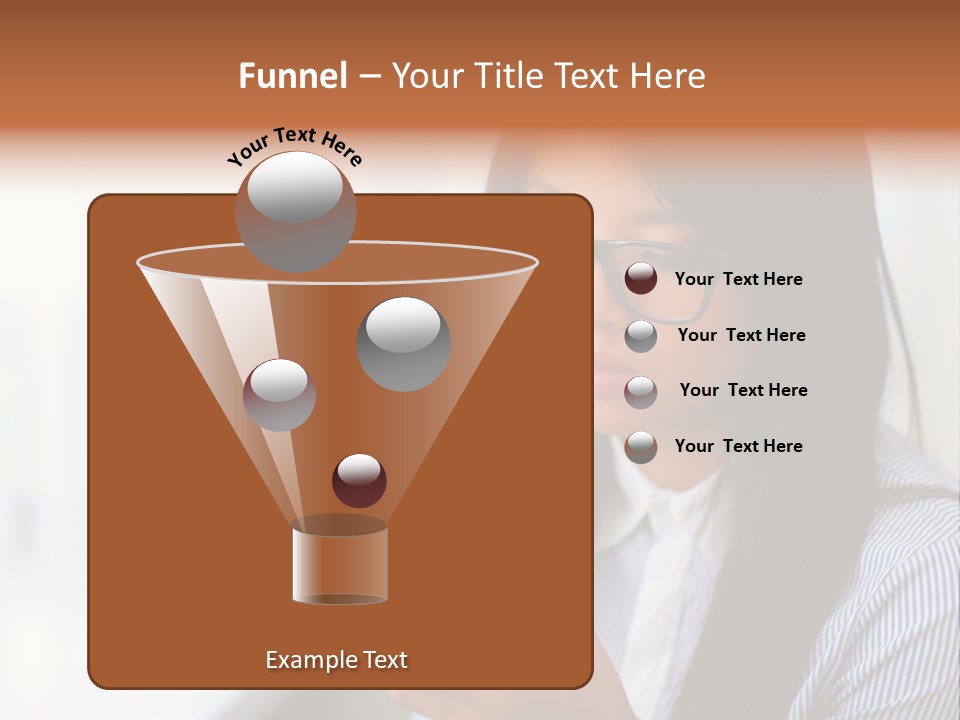 Funnel – Your Title Text Here

Your Text Here

Your Text Here

Your Text Here

Your Text Here

Your Text Here

Example Text